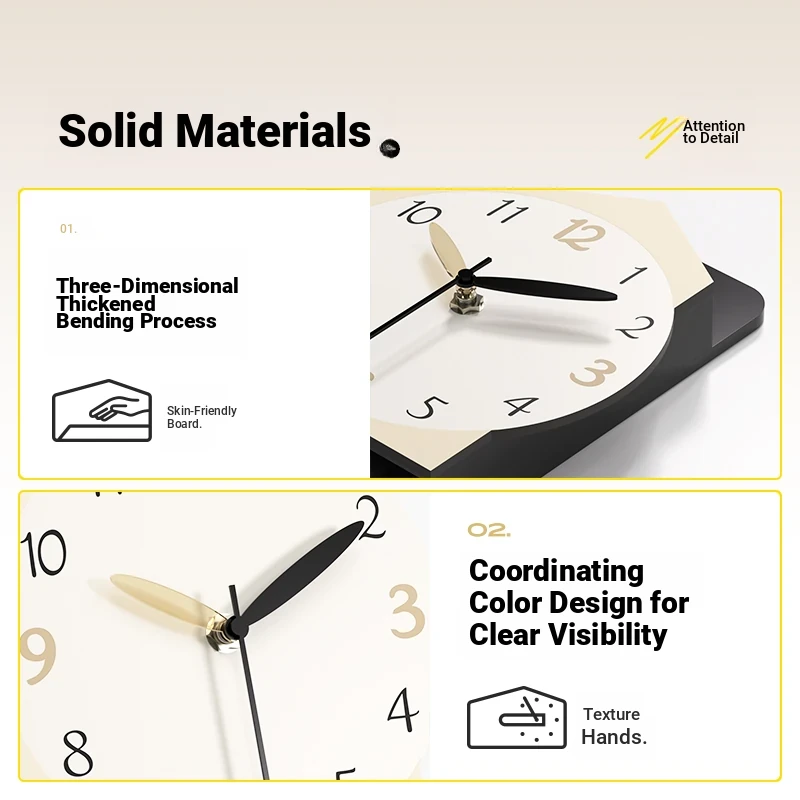 Solid Materials

Attention to Detail

01.

Three-Dimensional Thickened Bending Process

Skin-Friendly Board.

10 11 12 1 2 3 4 5

10 2 3 9 4 8

02.

Coordinating Color Design for Clear Visibility

Texture Hands.